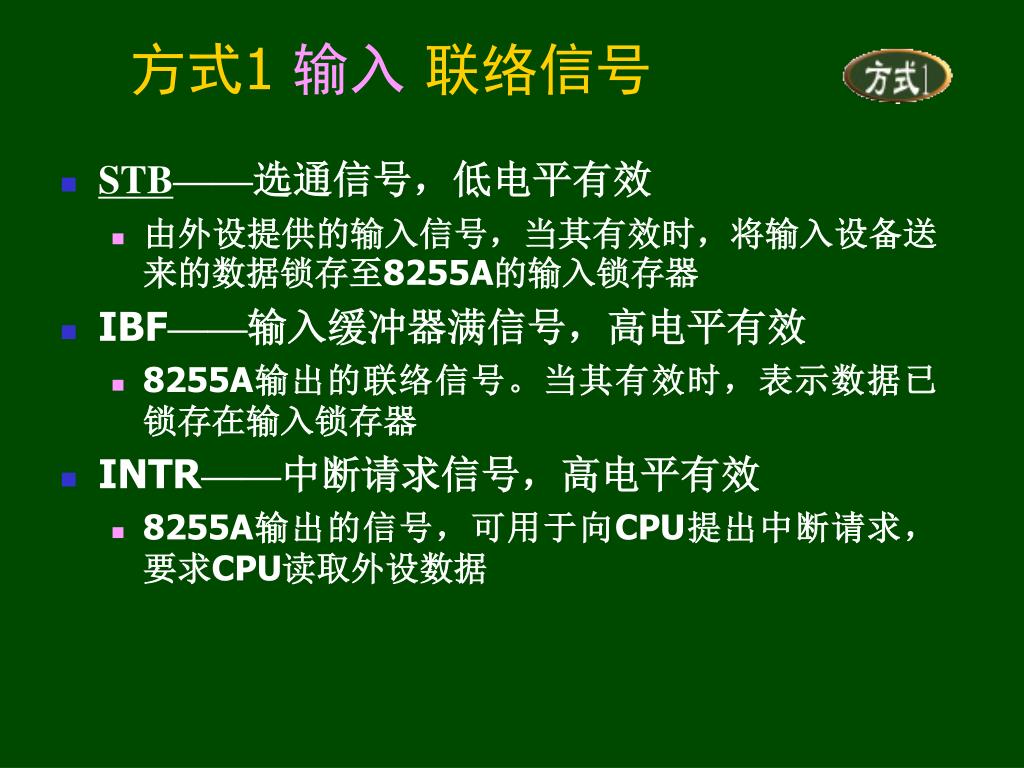 方式1 输入 联络信号

方式1

STB——选通信号，低电平有效

由外设提供的输入信号，当其有效时，将输入设备送来的数据锁存至8255A的输入锁存器

IBF——输入缓冲器满信号，高电平有效

8255A输出的联络信号。当其有效时，表示数据已锁存在输入锁存器

INTR——中断请求信号，高电平有效

8255A输出的信号，可用于向CPU提出中断请求，要求CPU读取外设数据